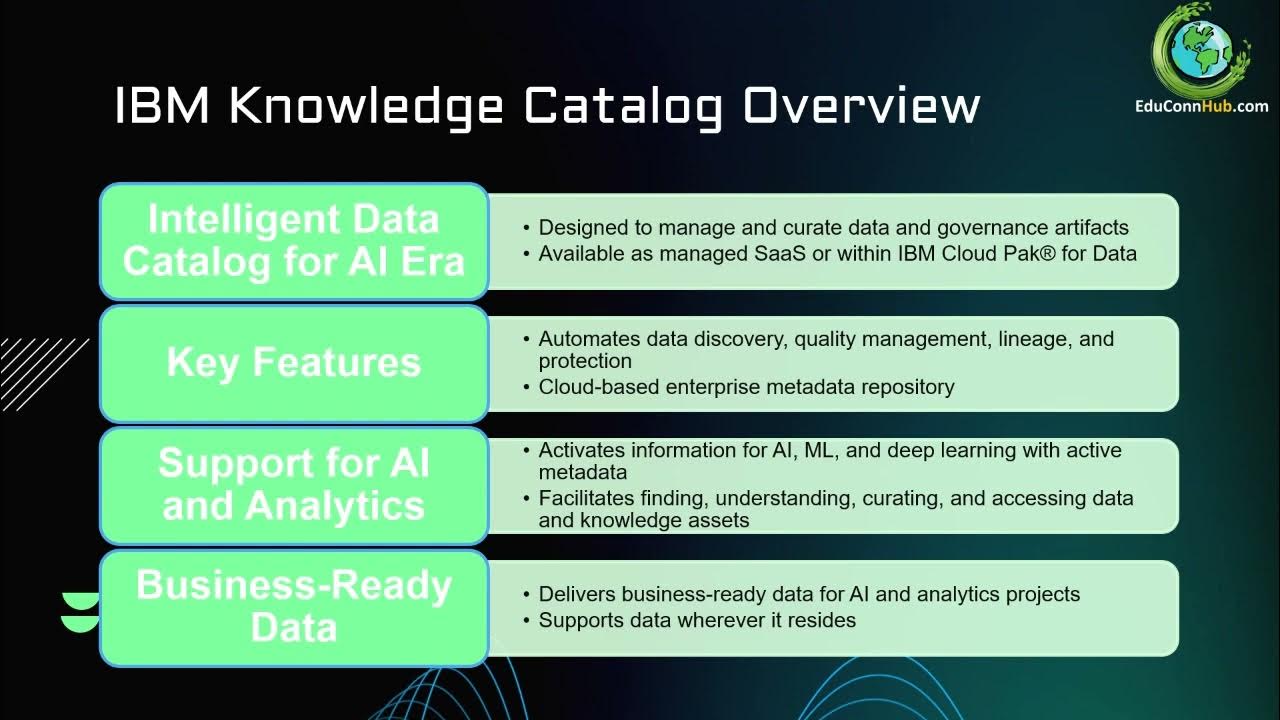 IBM Knowledge Catalog Overview

EduConnHub.com

Intelligent Data Catalog for AI Era

• Designed to manage and curate data and governance artifacts
• Available as managed SaaS or within IBM Cloud Pak® for Data

Key Features

• Automates data discovery, quality management, lineage, and protection
• Cloud-based enterprise metadata repository

Support for AI and Analytics

• Activates information for AI, ML, and deep learning with active metadata
• Facilitates finding, understanding, curating, and accessing data and knowledge assets

Business-Ready Data

• Delivers business-ready data for AI and analytics projects
• Supports data wherever it resides